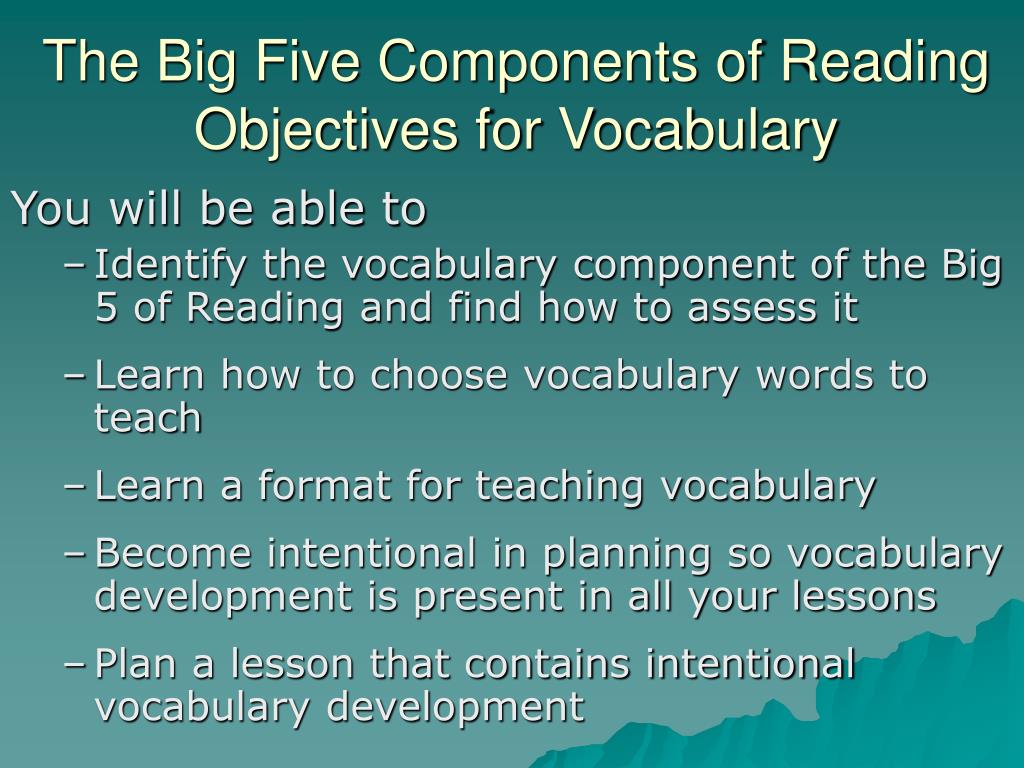 The Big Five Components of Reading Objectives for Vocabulary

You will be able to

– Identify the vocabulary component of the Big 5 of Reading and find how to assess it

– Learn how to choose vocabulary words to teach

– Learn a format for teaching vocabulary

– Become intentional in planning so vocabulary development is present in all your lessons

– Plan a lesson that contains intentional vocabulary development